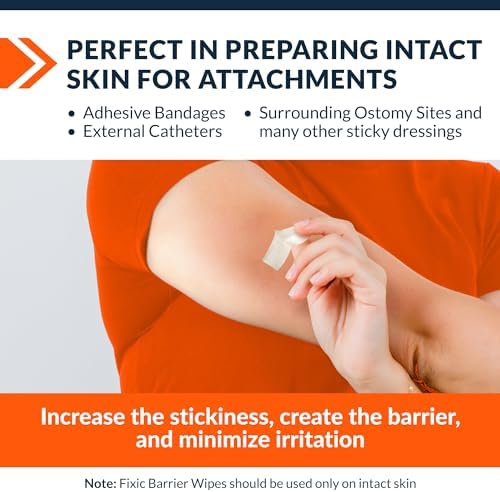 PERFECT IN PREPARING INTACT SKIN FOR ATTACHMENTS

• Adhesive Bandages
• External Catheters

• Surrounding Ostomy Sites and many other sticky dressings

Increase the stickiness, create the barrier, and minimize irritation

Note: Fixic Barrier Wipes should be used only on intact skin